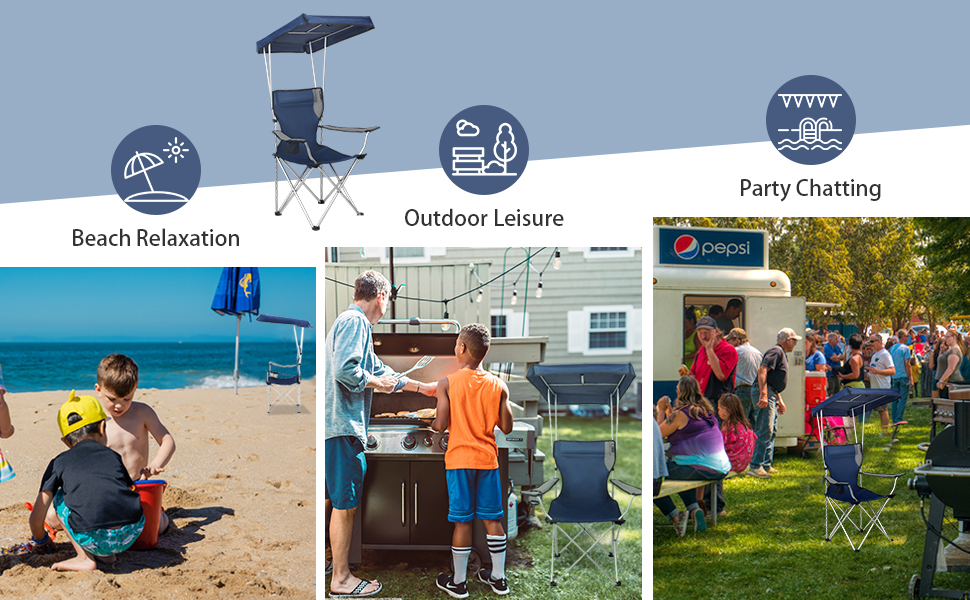 Beach Relaxation

Outdoor Leisure

Party Chatting

pepsi